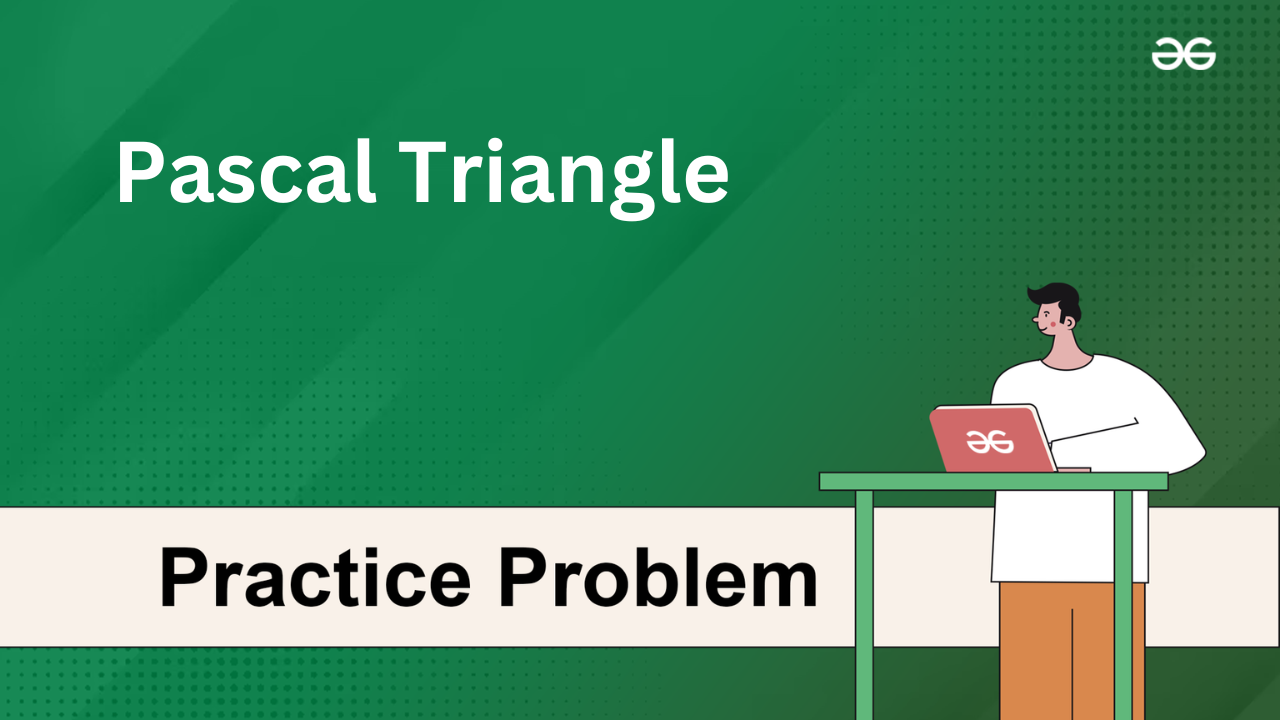 Pascal Triangle

Practice Problem